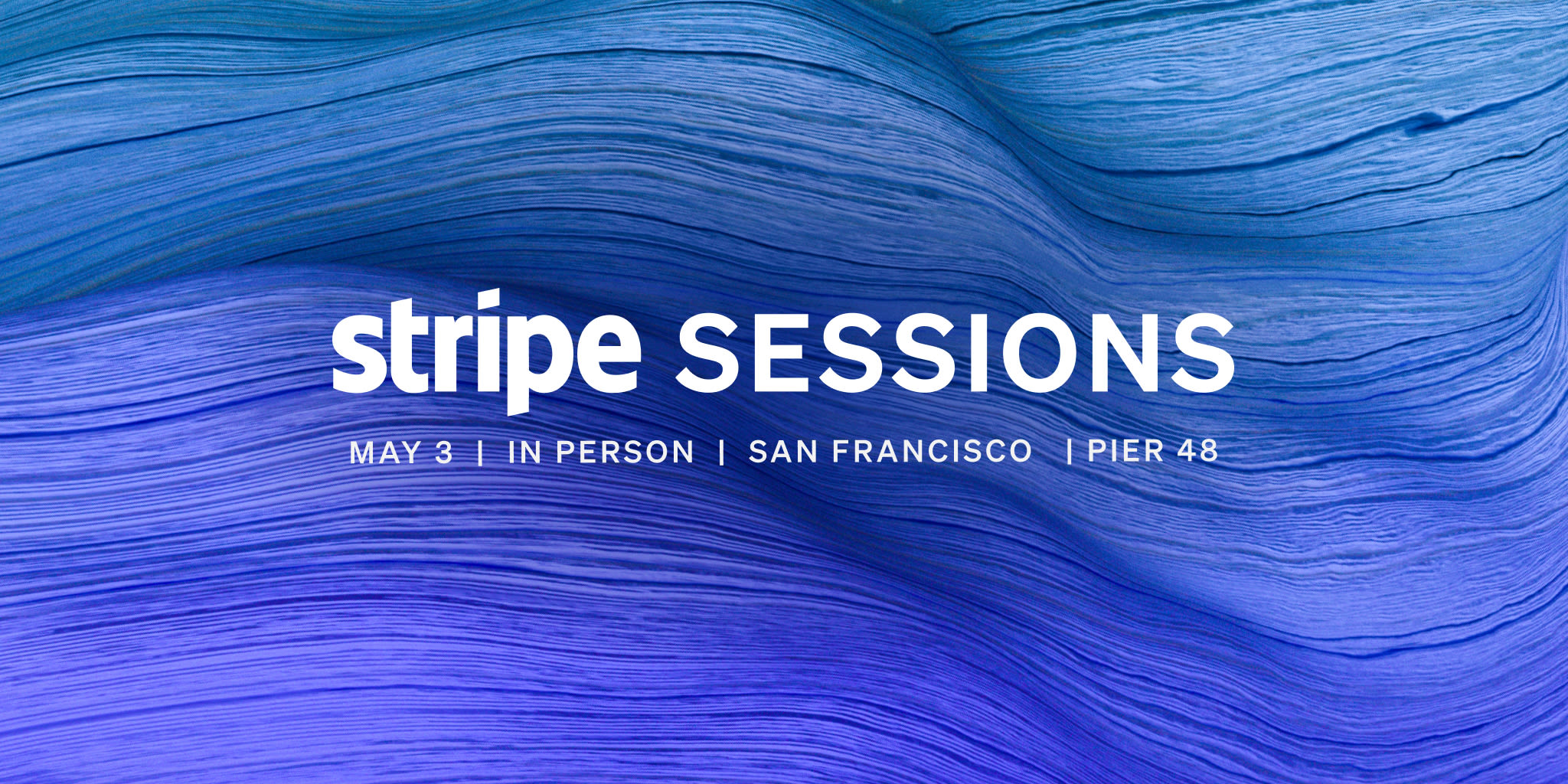 stripe SESSIONS

MAY 3 | IN PERSON | SAN FRANCISCO | PIER 48